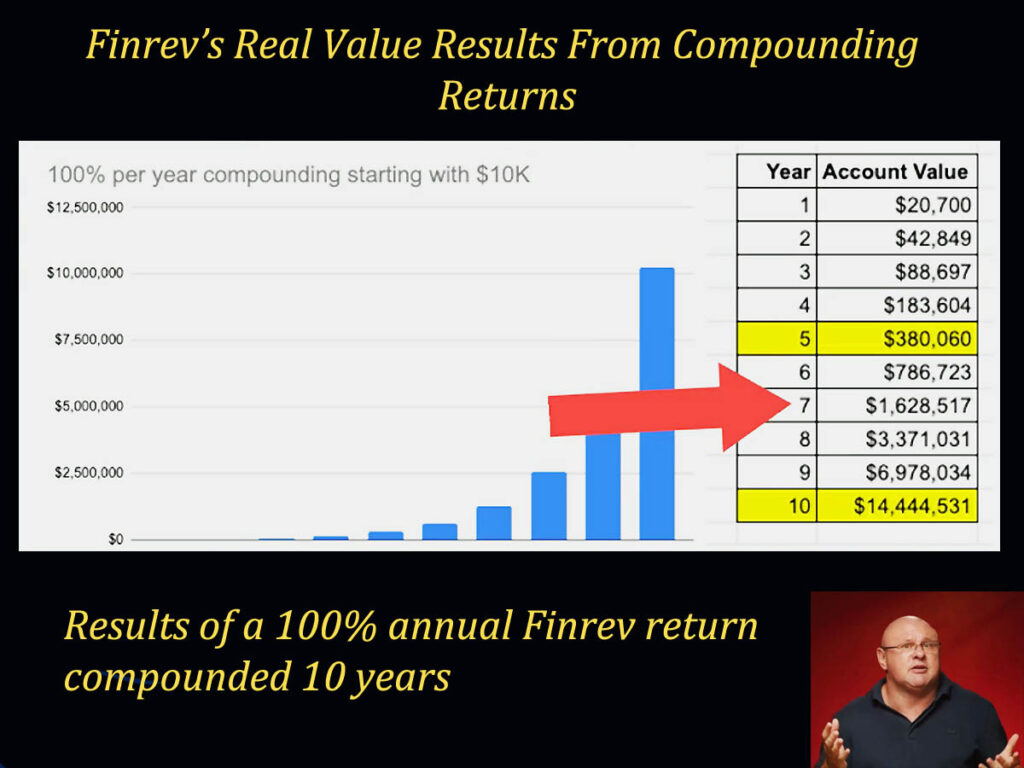 Finrev's Real Value Results From Compounding Returns

100% per year compounding starting with $10K

$12,500,000
$10,000,000
$7,500,000
$5,000,000
$2,500,000
$0

| Year | Account Value |
|---|---|
| 1 | $20,700 |
| 2 | $42,849 |
| 3 | $88,697 |
| 4 | $183,604 |
| 5 | $380,060 |
| 6 | $786,723 |
| 7 | $1,628,517 |
| 8 | $3,371,031 |
| 9 | $6,978,034 |
| 10 | $14,444,531 |

Results of a 100% annual Finrev return compounded 10 years